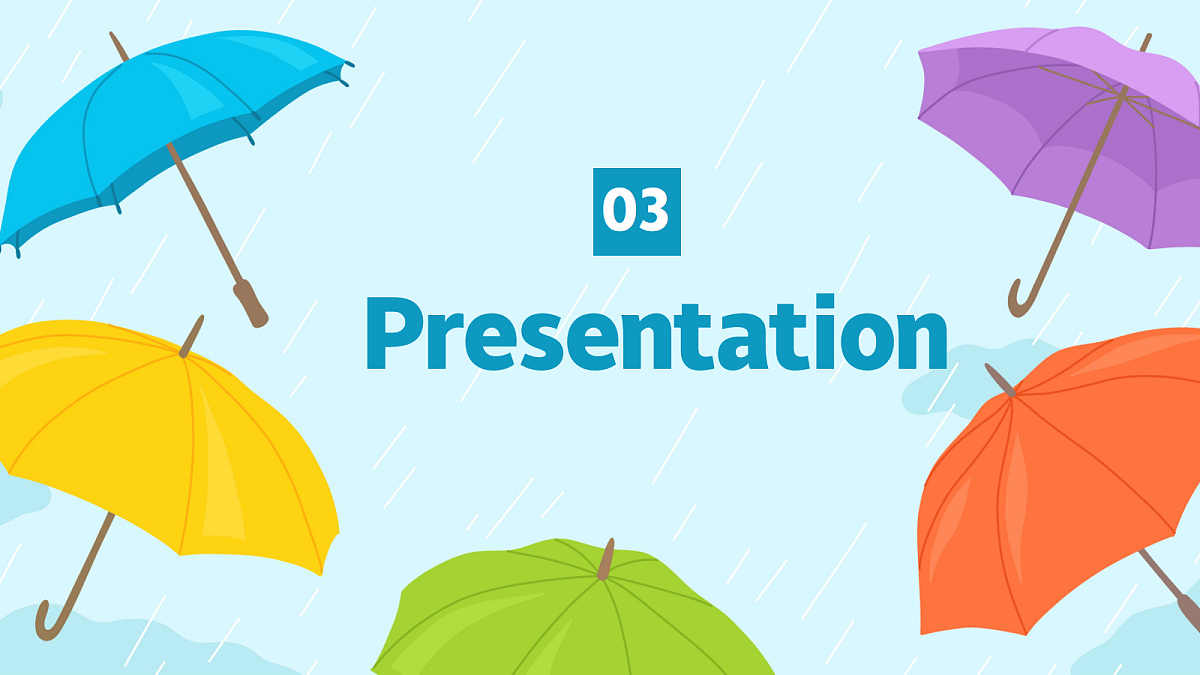 03

Presentation